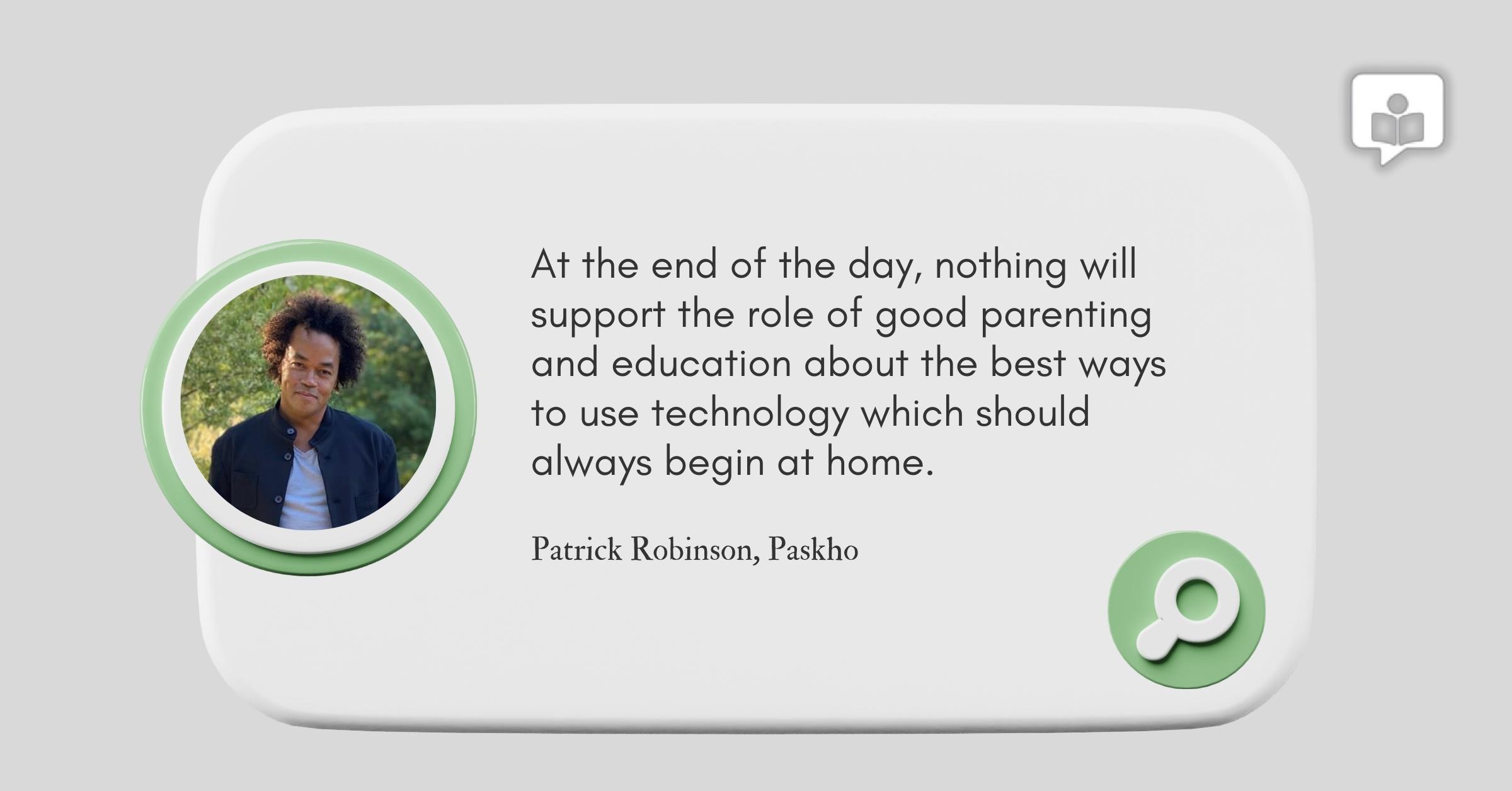 At the end of the day, nothing will support the role of good parenting and education about the best ways to use technology which should always begin at home.

Patrick Robinson, Paskho